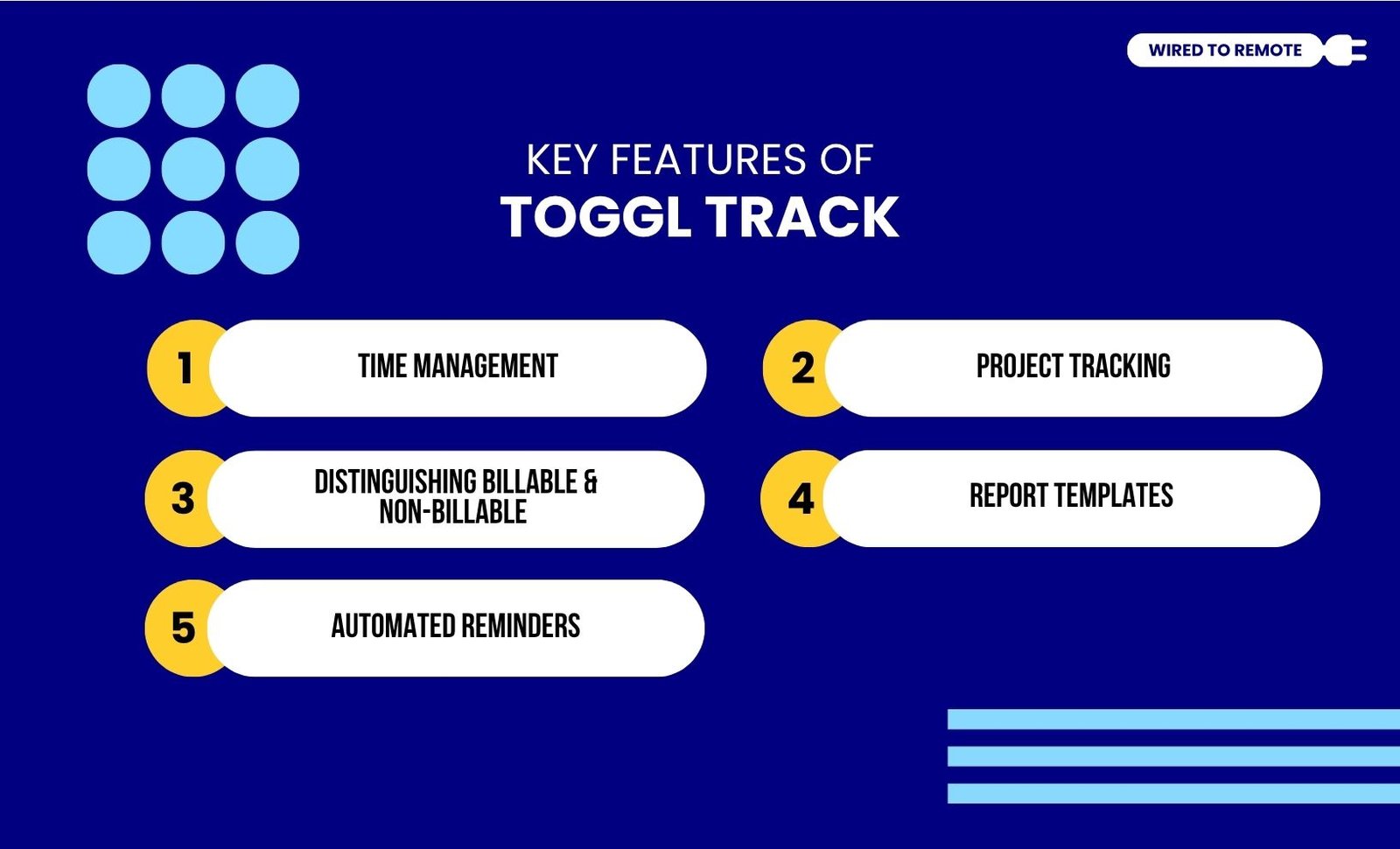 WIRED TO REMOTE

KEY FEATURES OF
TOGGL TRACK

1 TIME MANAGEMENT

2 PROJECT TRACKING

3 DISTINGUISHING BILLABLE & NON-BILLABLE

4 REPORT TEMPLATES

5 AUTOMATED REMINDERS